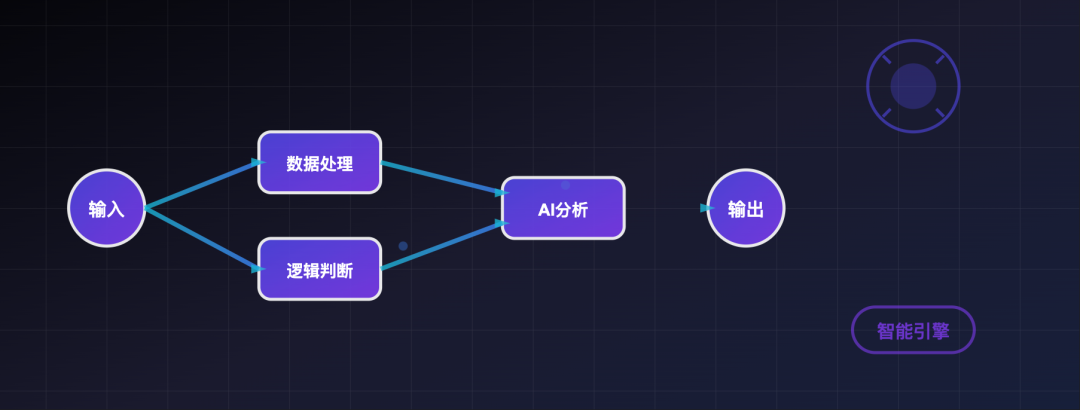 输入

数据处理

逻辑判断

AI分析

输出

智能引擎